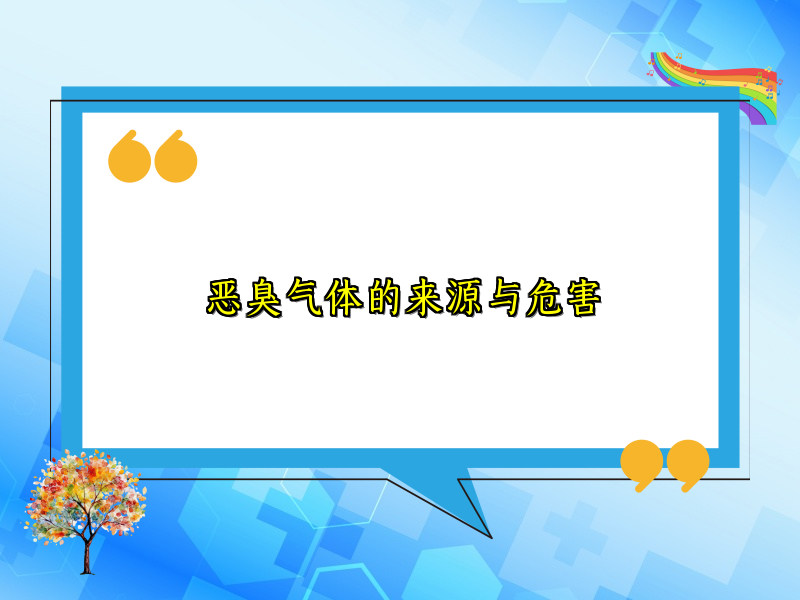 恶臭气体的来源与危害